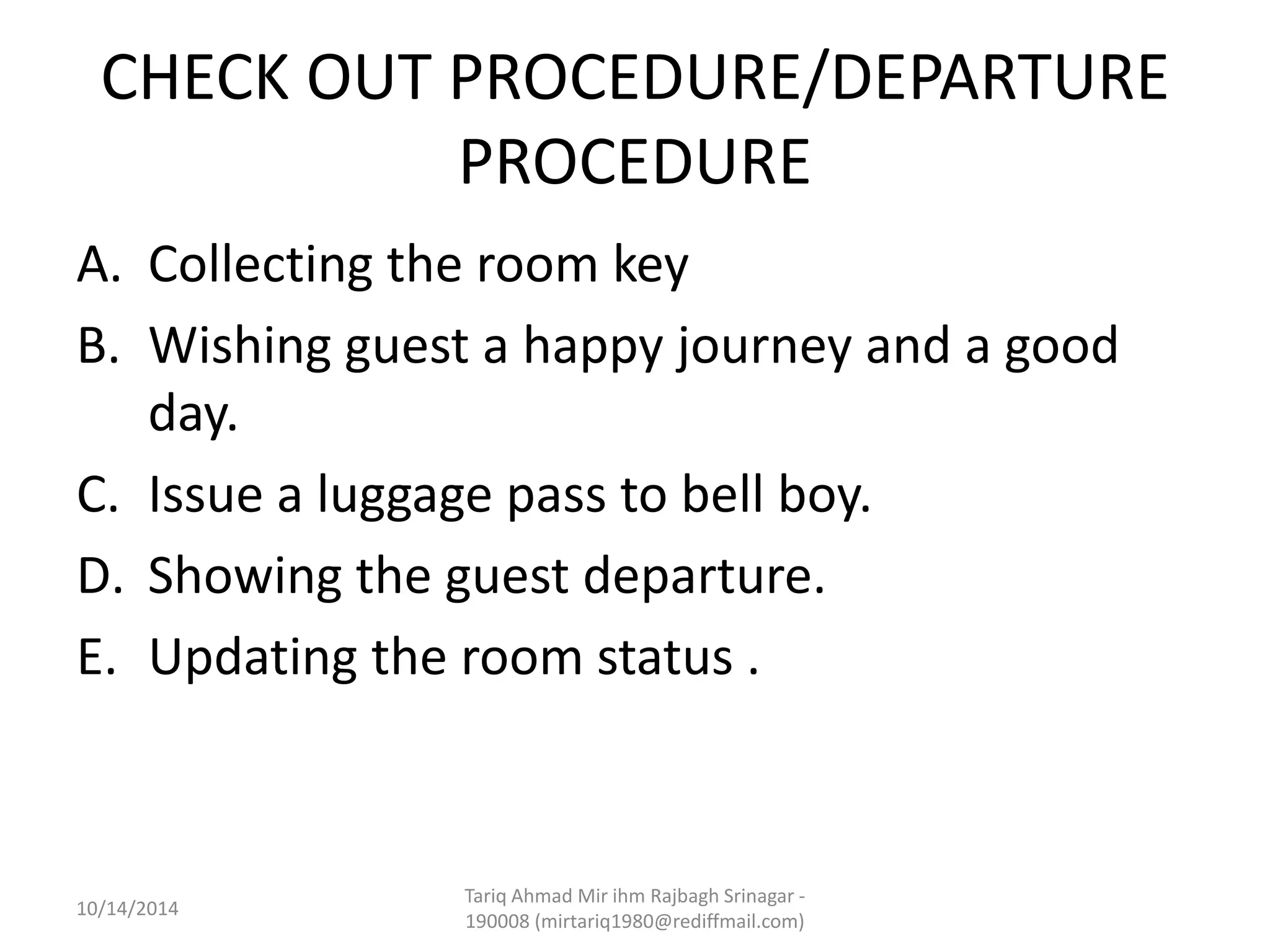 CHECK OUT PROCEDURE/DEPARTURE PROCEDURE

A. Collecting the room key
B. Wishing guest a happy journey and a good day.
C. Issue a luggage pass to bell boy.
D. Showing the guest departure.
E. Updating the room status .

10/14/2014

Tariq Ahmad Mir ihm Rajbagh Srinagar - 190008 (mirtariq1980@rediffmail.com)